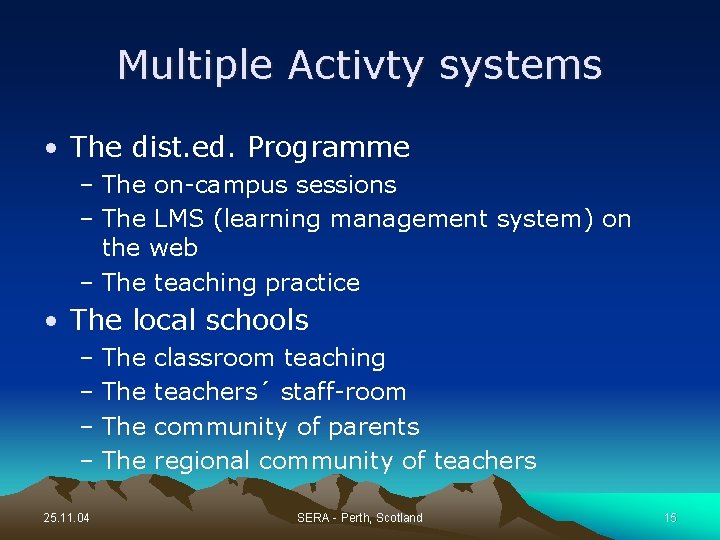 Multiple Activty systems

• The dist.ed. Programme
– The on-campus sessions
– The LMS (learning management system) on the web
– The teaching practice

• The local schools
– The classroom teaching
– The teachers´ staff-room
– The community of parents
– The regional community of teachers

25.11.04

SERA - Perth, Scotland

15